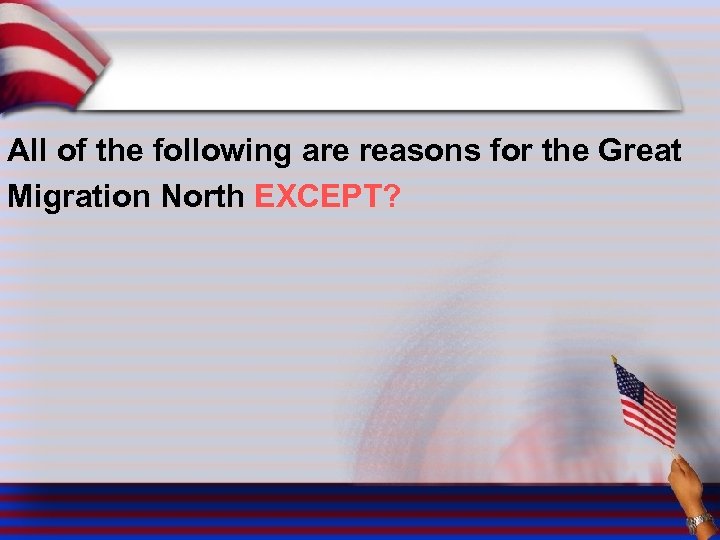 All of the following are reasons for the Great Migration North EXCEPT?